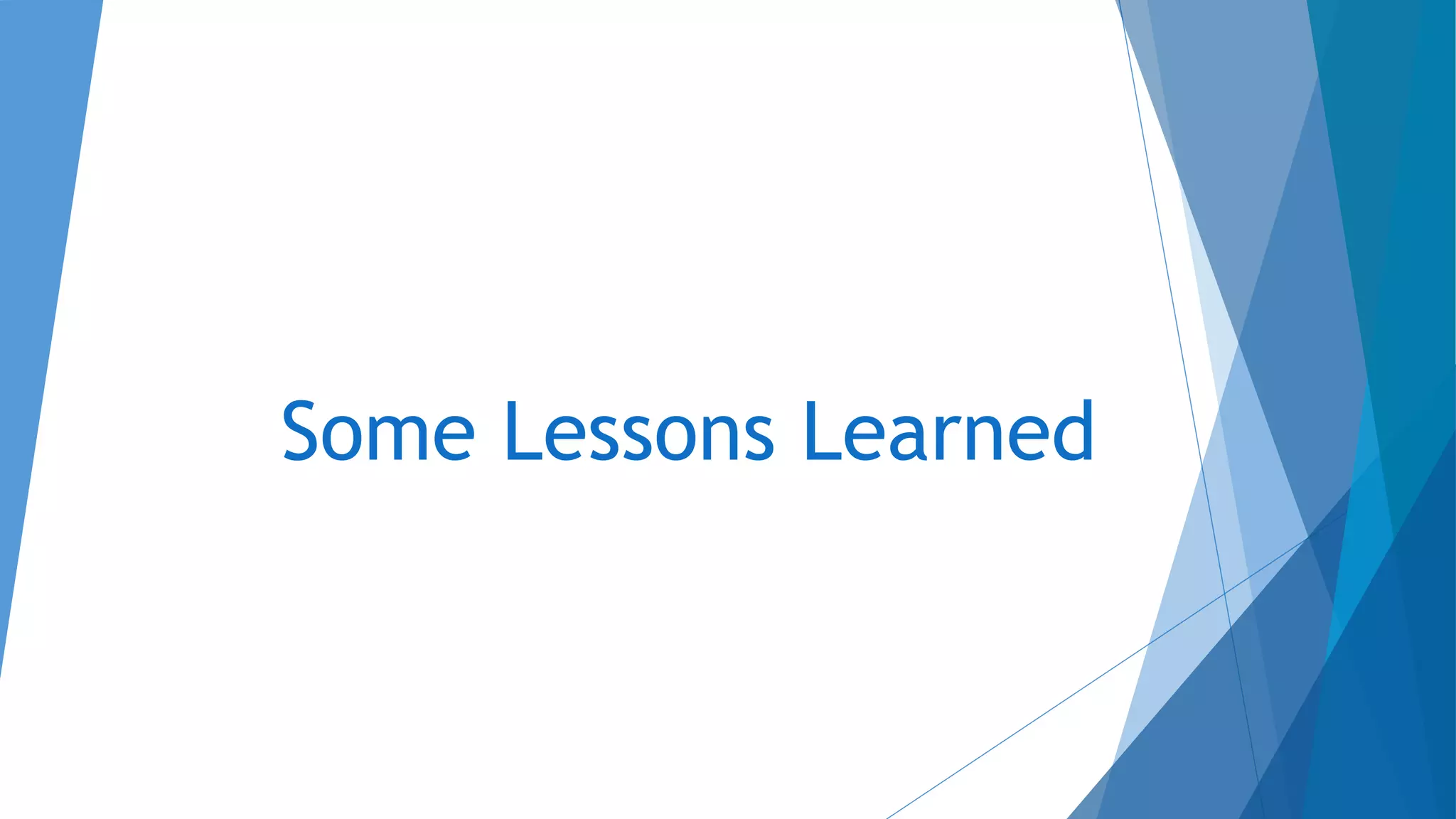 Some Lessons Learned